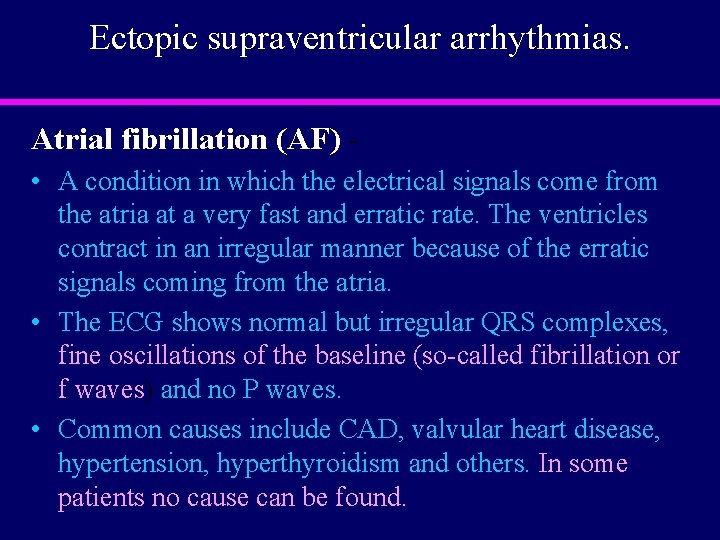 Ectopic supraventricular arrhythmias.

Atrial fibrillation (AF) -

• A condition in which the electrical signals come from the atria at a very fast and erratic rate. The ventricles contract in an irregular manner because of the erratic signals coming from the atria.

• The ECG shows normal but irregular QRS complexes, fine oscillations of the baseline (so-called fibrillation or f waves) and no P waves.

• Common causes include CAD, valvular heart disease, hypertension, hyperthyroidism and others. In some patients no cause can be found.